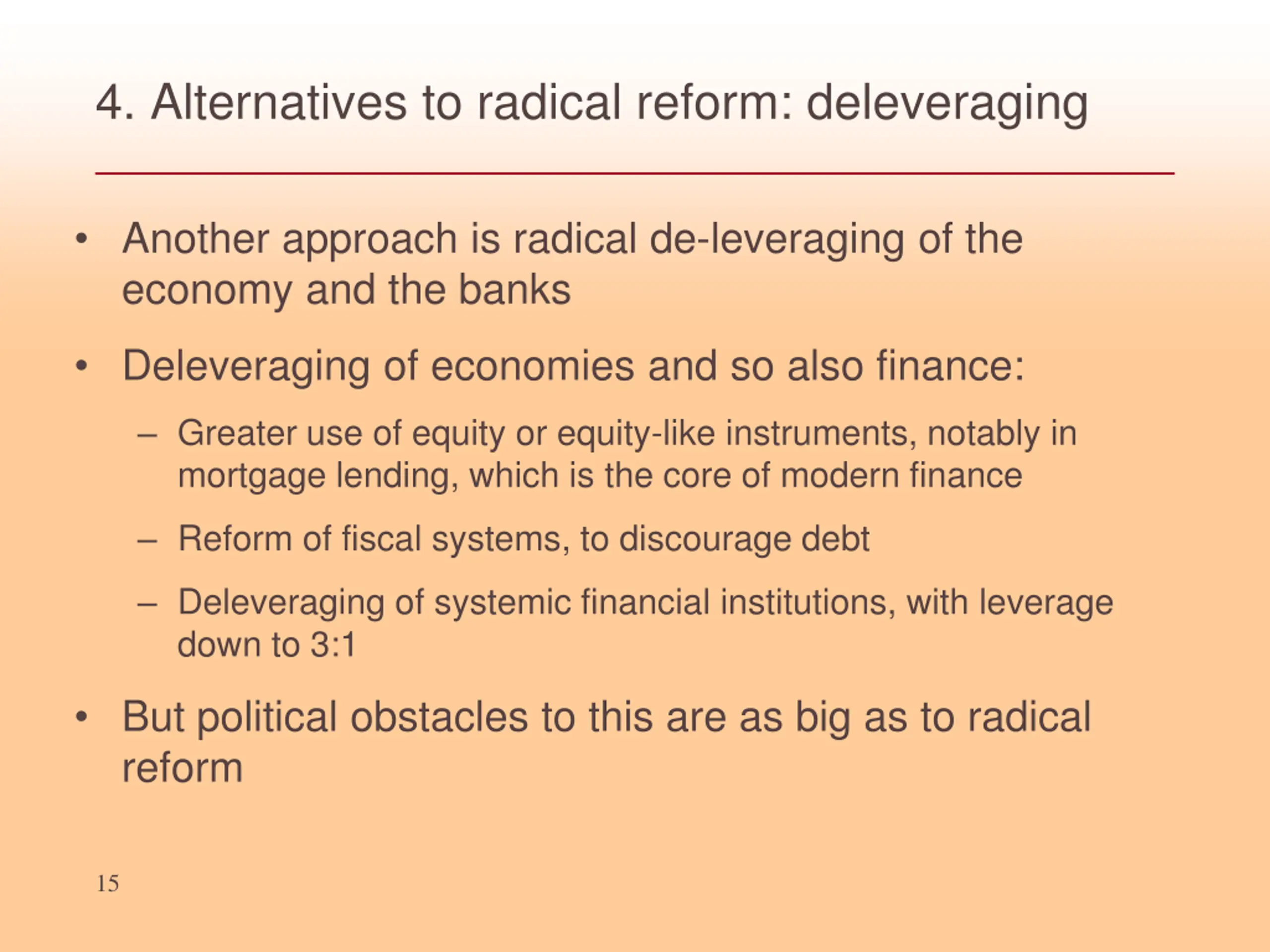 4. Alternatives to radical reform: deleveraging

• Another approach is radical de-leveraging of the economy and the banks

• Deleveraging of economies and so also finance:

– Greater use of equity or equity-like instruments, notably in mortgage lending, which is the core of modern finance

– Reform of fiscal systems, to discourage debt

– Deleveraging of systemic financial institutions, with leverage down to 3:1

• But political obstacles to this are as big as to radical reform

15